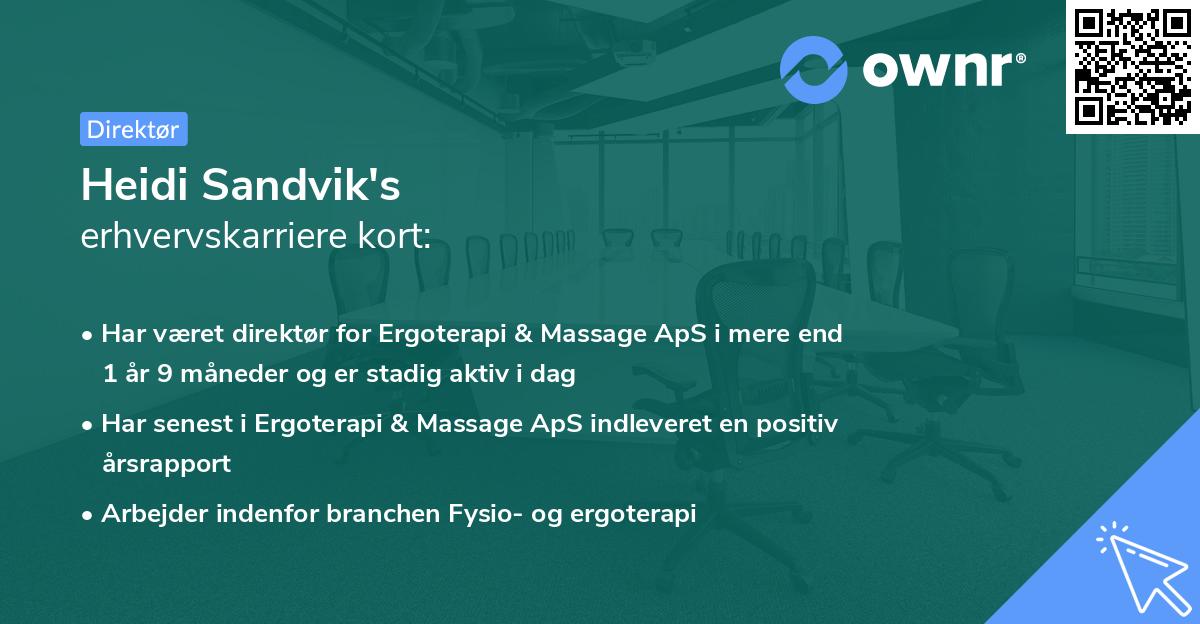 ownr®

Direktør

Heidi Sandvik's
erhvervskarriere kort:

• Har været direktør for Ergoterapi & Massage ApS i mere end 1 år 9 måneder og er stadig aktiv i dag
• Har senest i Ergoterapi & Massage ApS indleveret en positiv årsrapport
• Arbejder indenfor branchen Fysio- og ergoterapi